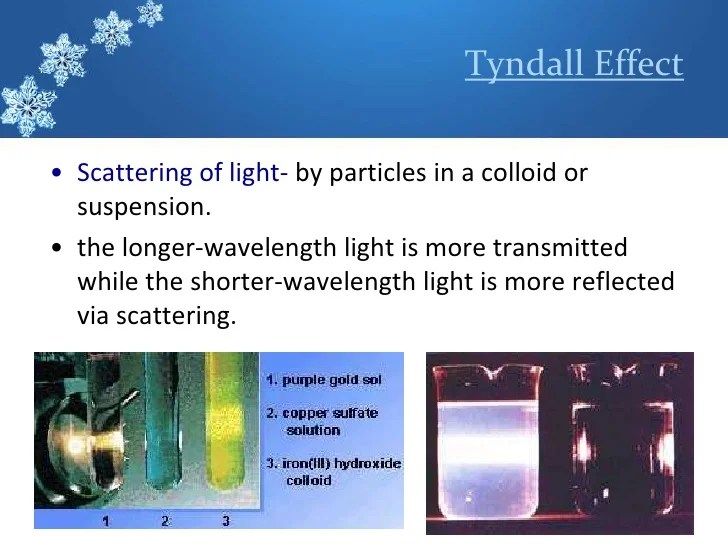 Tyndall Effect

• Scattering of light- by particles in a colloid or suspension.

• the longer-wavelength light is more transmitted while the shorter-wavelength light is more reflected via scattering.

1. purple gold sol
2. copper sulfate solution
3. iron(III) hydroxide colloid

1 2 3